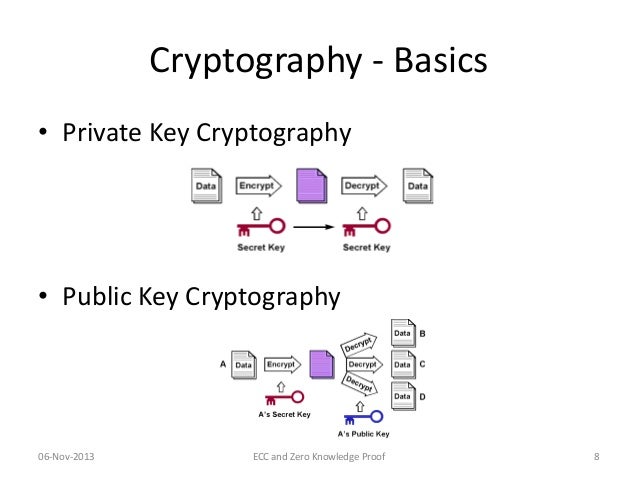 Cryptography - Basics

• Private Key Cryptography

Data Encrypt Decrypt Data

Secret Key Secret Key

• Public Key Cryptography

A Data Encrypt Decrypt Decrypt Decrypt Data B Data C Data D

A's Secret Key

A's Public Key

06-Nov-2013 ECC and Zero Knowledge Proof 8